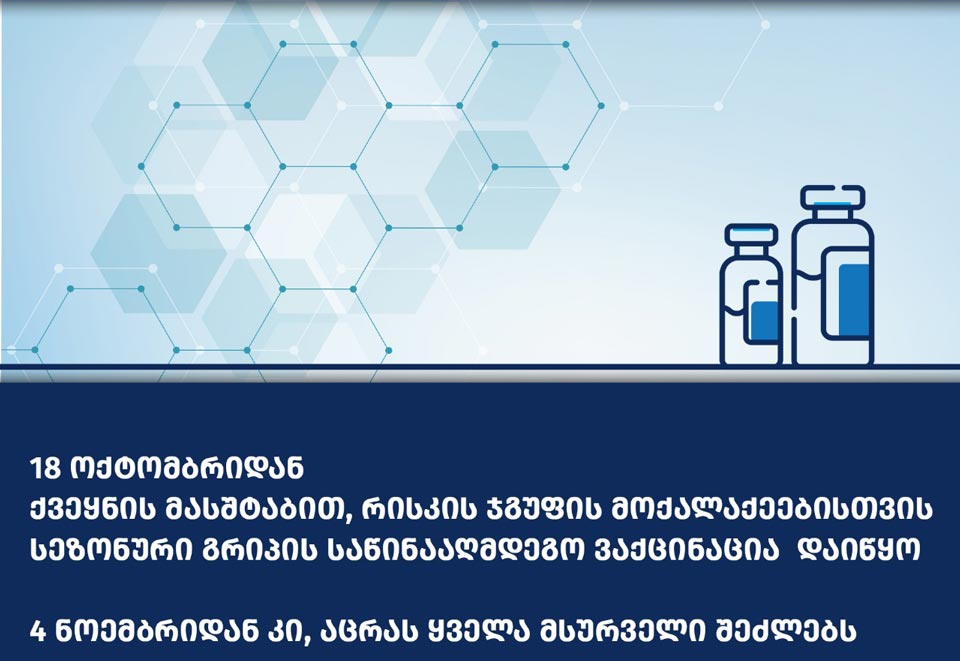 18 ოქტომბრიდან
ქვეყნის მასშტაბით, რისკის ჯგუფის მოქალაქეებისთვის
სეზონური გრიპის საწინააღმდეგო ვაქცინაცია დაიწყო

4 ნოემბრიდან კი, აცრას ყველა მსურველი შეძლებს